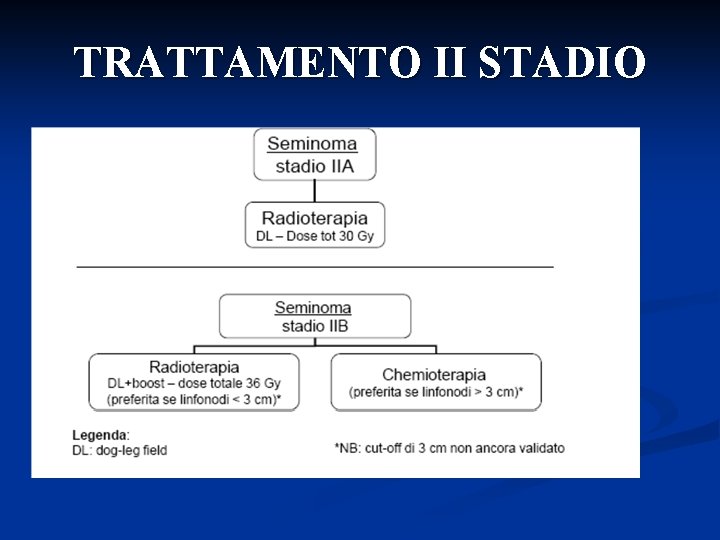 TRATTAMENTO II STADIO

Seminoma
stadio IIA

Radioterapia
DL – Dose tot 30 Gy

Seminoma
stadio IIB

Radioterapia
DL+boost – dose totale 36 Gy
(preferita se linfonodi < 3 cm)*

Chemioterapia
(preferita se linfonodi > 3 cm)*

Legenda:
DL: dog-leg field

*NB: cut-off di 3 cm non ancora validato